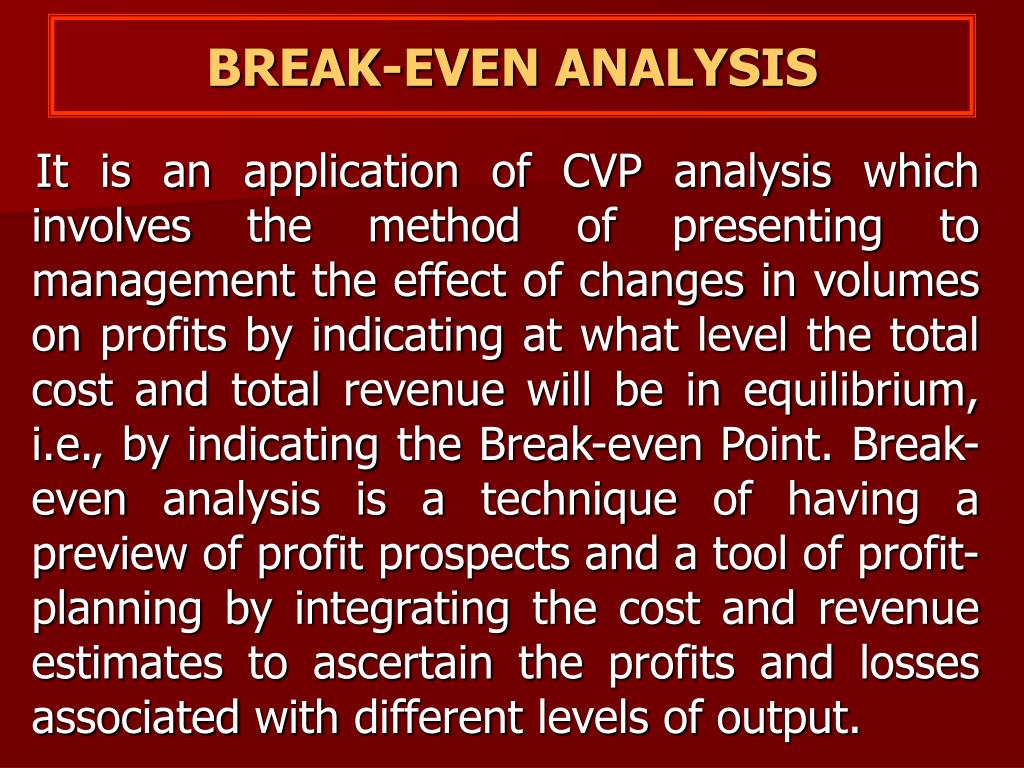 BREAK-EVEN ANALYSIS

It is an application of CVP analysis which involves the method of presenting to management the effect of changes in volumes on profits by indicating at what level the total cost and total revenue will be in equilibrium, i.e., by indicating the Break-even Point. Break-even analysis is a technique of having a preview of profit prospects and a tool of profit-planning by integrating the cost and revenue estimates to ascertain the profits and losses associated with different levels of output.